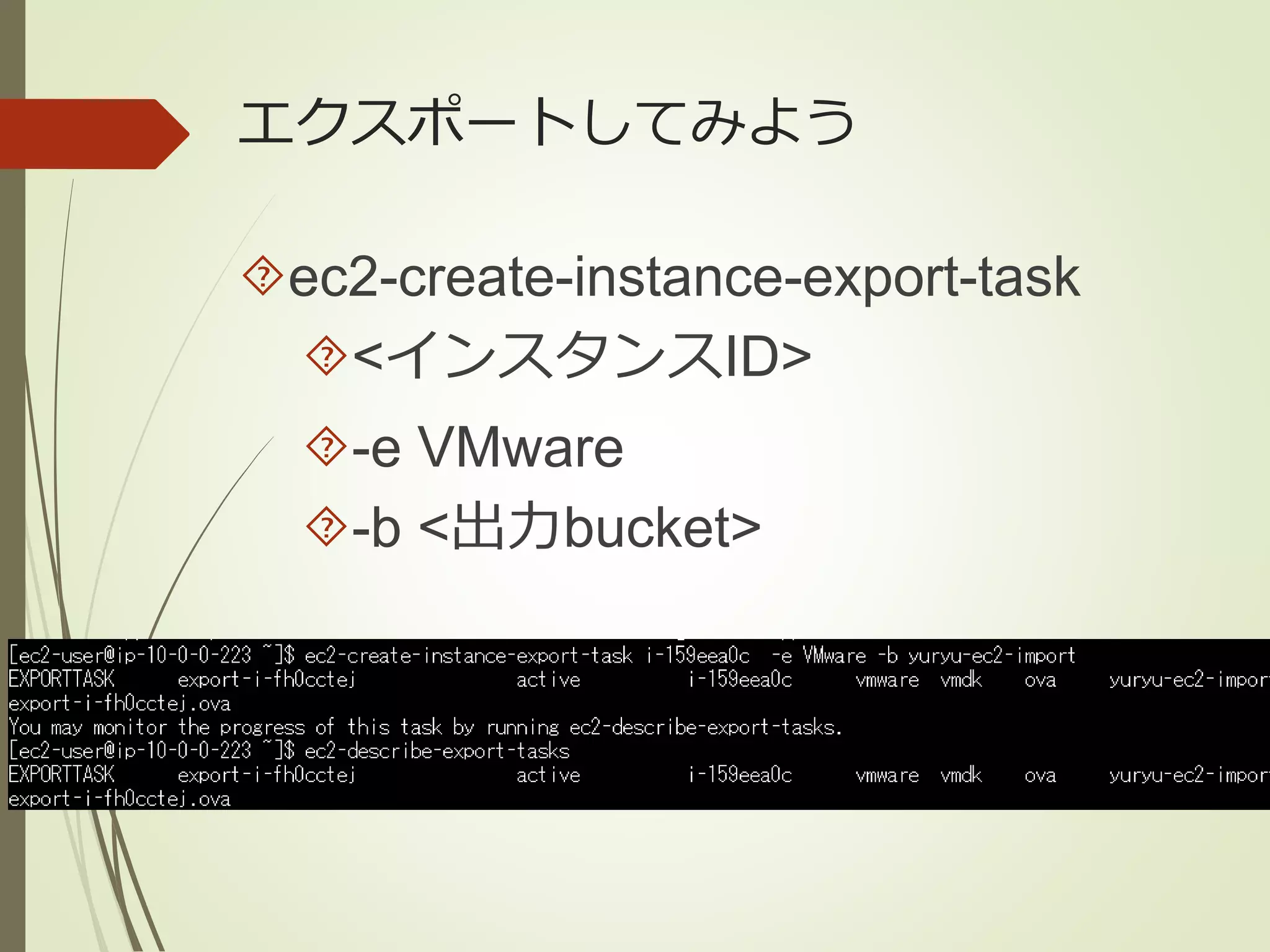 エクスポートしてみよう

ec2-create-instance-export-task

<インスタンスID>

-e VMware

-b <出力bucket>

[ec2-user@ip-10-0-0-223 ~]$ ec2-create-instance-export-task i-159eea0c -e VMware -b yuryu-ec2-import
EXPORTTASK export-i-fh0cctej active i-159eea0c vmware vmdk ova yuryu-ec2-impor
export-i-fh0cctej.ova
You may monitor the progress of this task by running ec2-describe-export-tasks.
[ec2-user@ip-10-0-0-223 ~]$ ec2-describe-export-tasks
EXPORTTASK export-i-fh0cctej active i-159eea0c vmware vmdk ova yuryu-ec2-impor
export-i-fh0cctej.ova